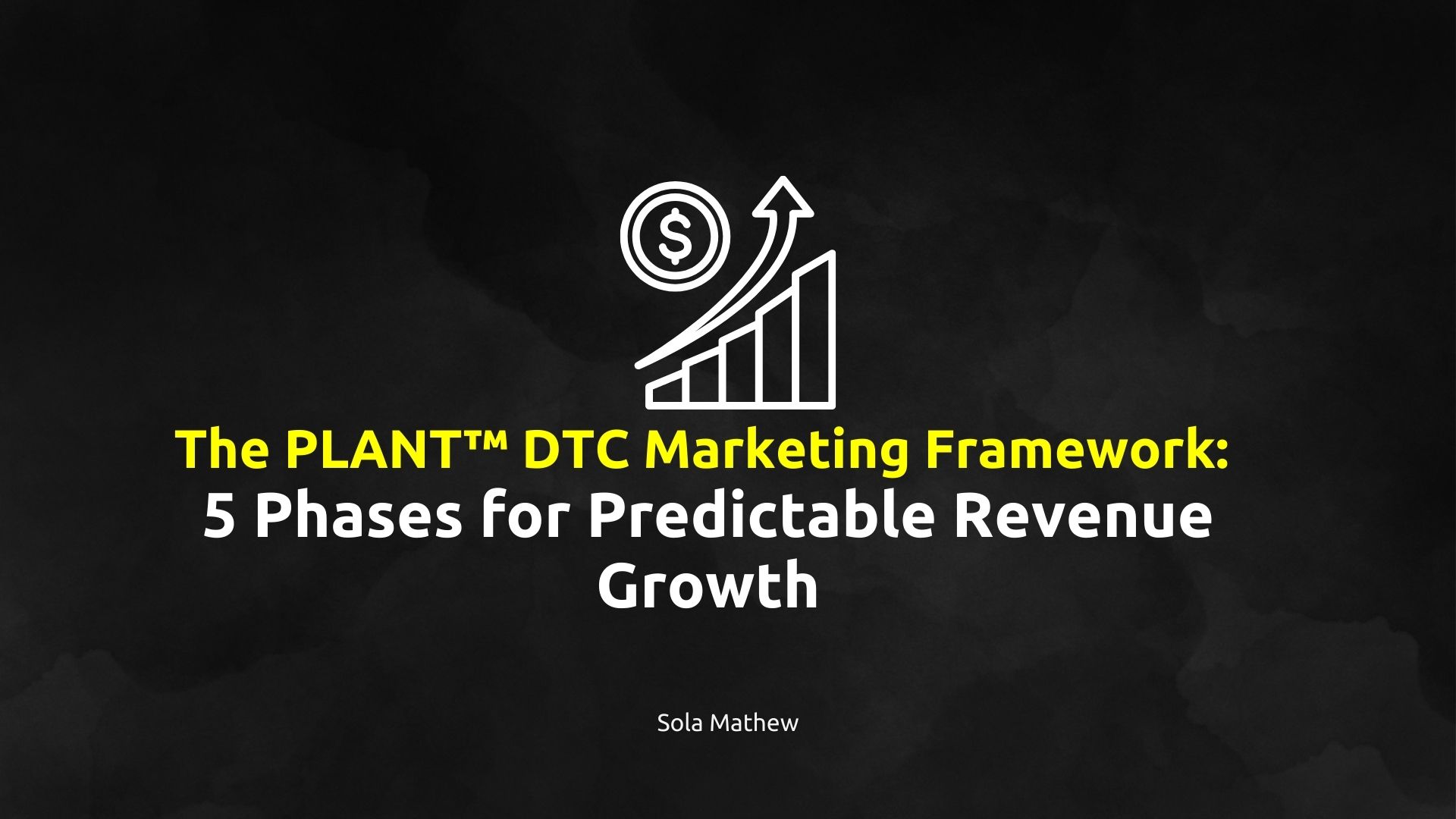 $

The PLANT™ DTC Marketing Framework:
5 Phases for Predictable Revenue Growth

Sola Mathew